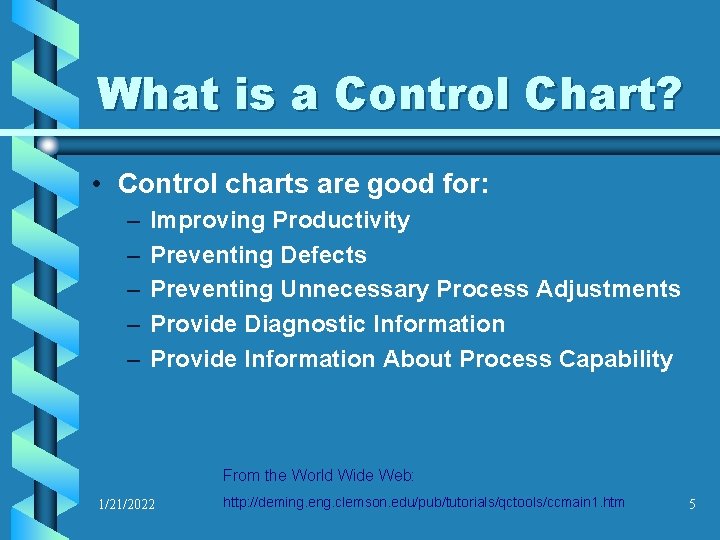 What is a Control Chart?

• Control charts are good for:
– Improving Productivity
– Preventing Defects
– Preventing Unnecessary Process Adjustments
– Provide Diagnostic Information
– Provide Information About Process Capability

From the World Wide Web:
http://deming.eng.clemson.edu/pub/tutorials/qctools/ccmain1.htm

1/21/2022

5